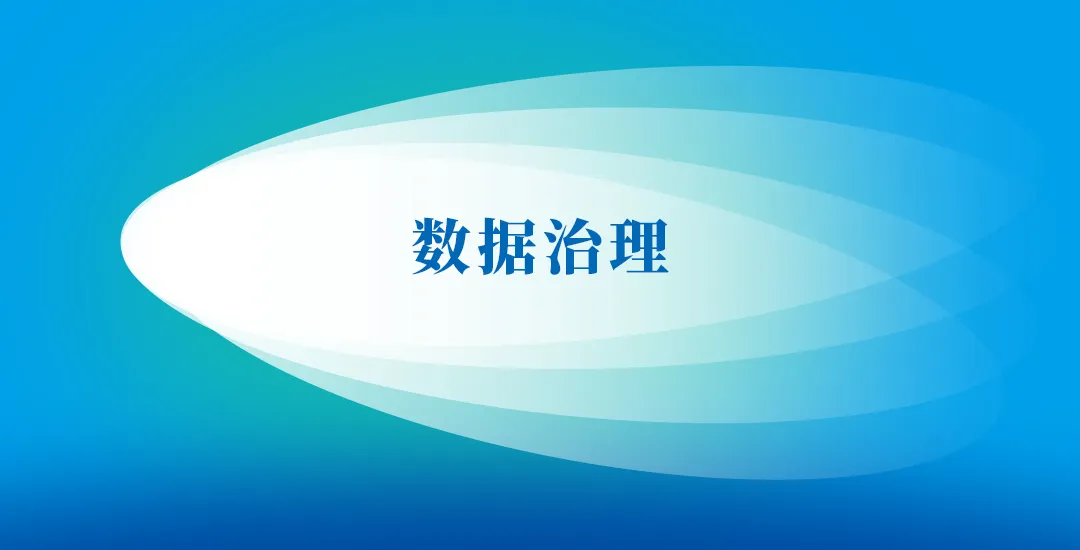 数据治理